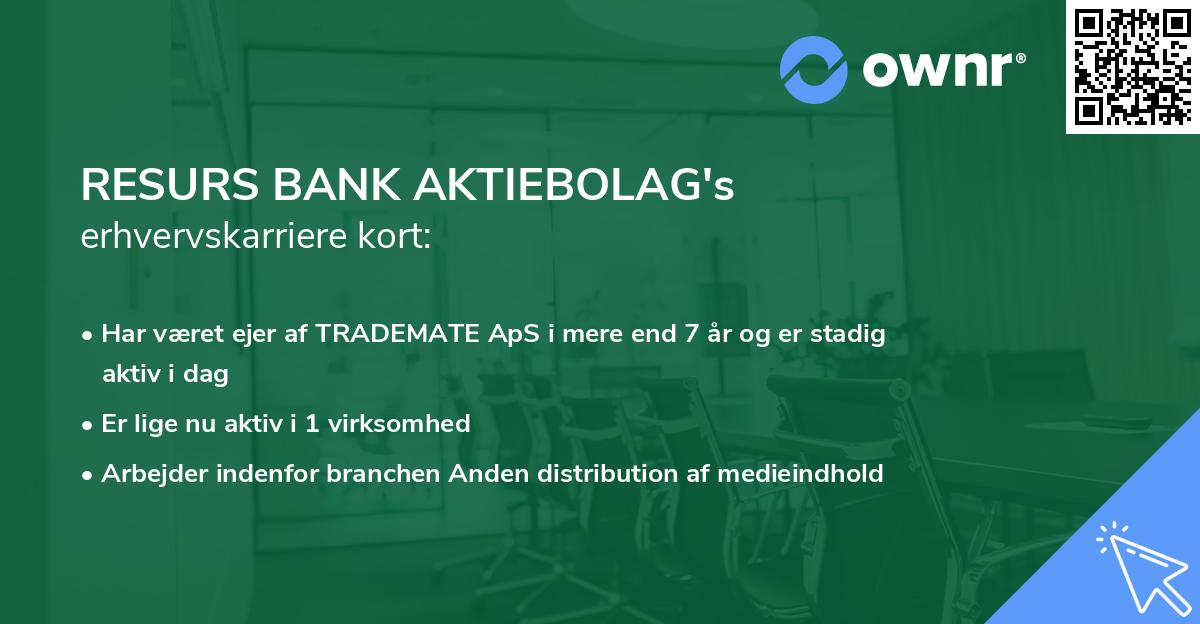 ownr®

RESURS BANK AKTIEBOLAG's
erhvervskarriere kort:

• Har været ejer af TRADEMATE ApS i mere end 7 år og er stadig aktiv i dag
• Er lige nu aktiv i 1 virksomhed
• Arbejder indenfor branchen Anden distribution af medieindhold